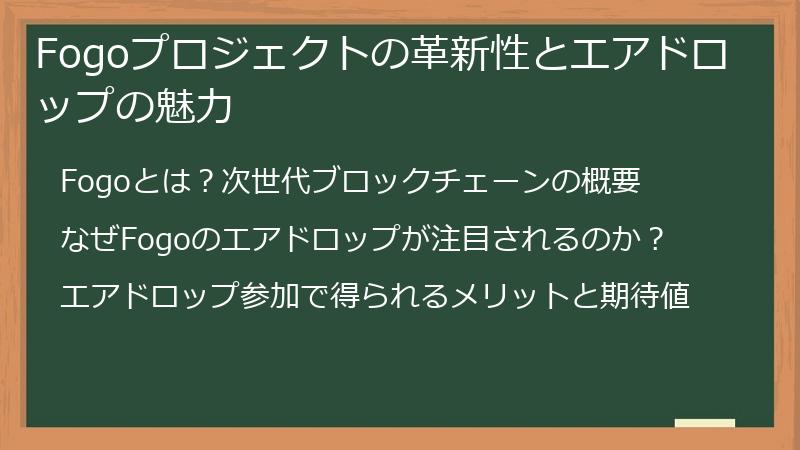 Fogoプロジェクトの革新性とエアドロップの魅力

Fogoとは？次世代ブロックチェーンの概要

なぜFogoのエアドロップが注目されるのか？

エアドロップ参加で得られるメリットと期待値